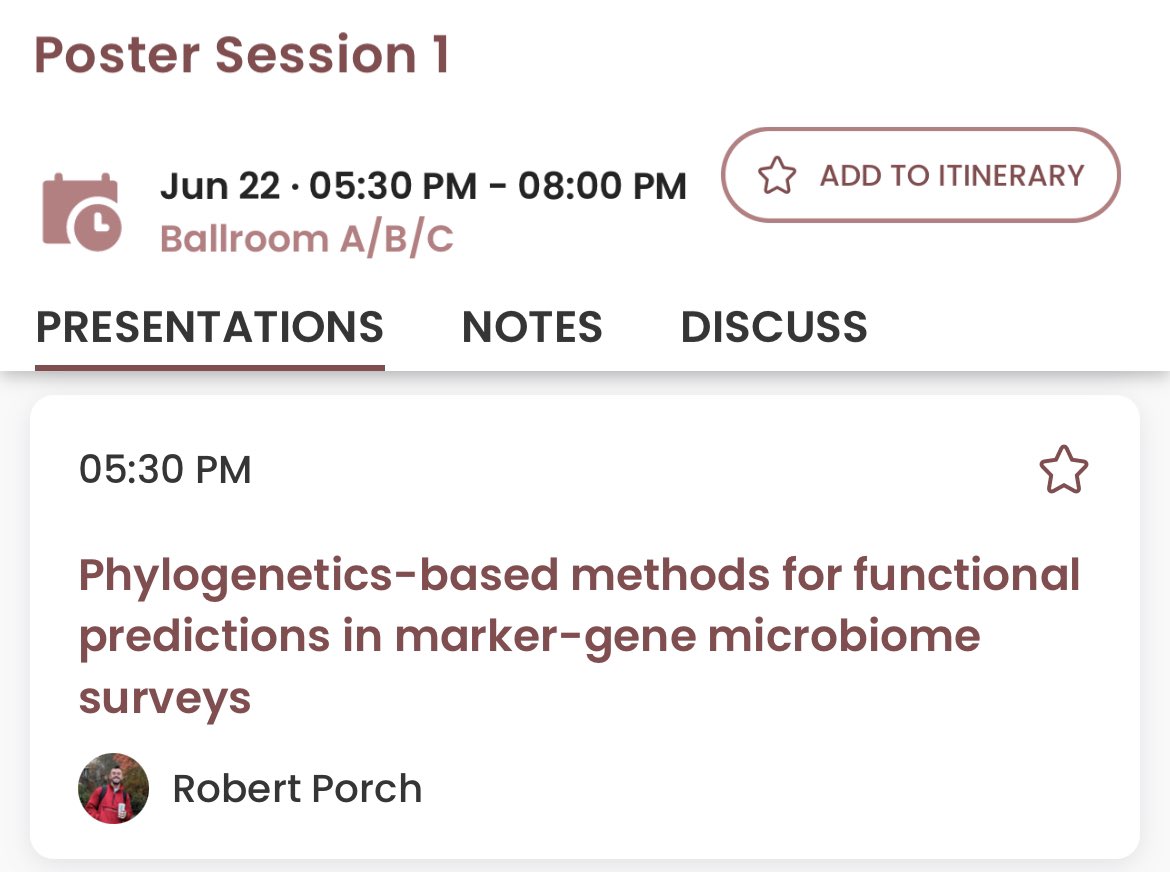 Poster Session 1

Jun 22 · 05:30 PM - 08:00 PM
Ballroom A/B/C

ADD TO ITINERARY

PRESENTATIONS NOTES DISCUSS

05:30 PM

Phylogenetics-based methods for functional predictions in marker-gene microbiome surveys

Robert Porch